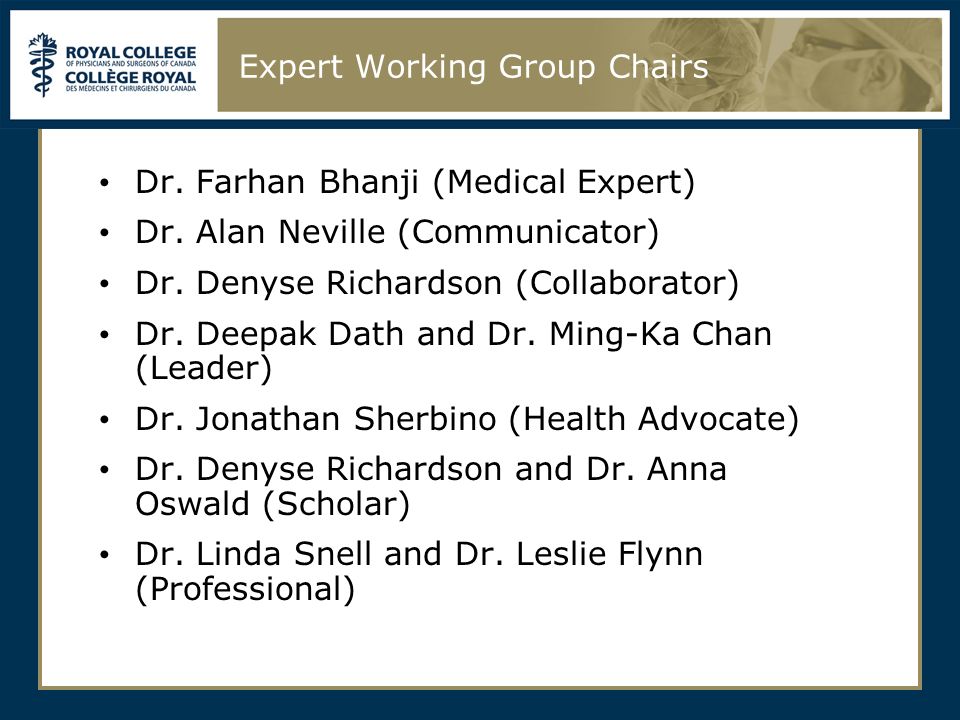 ROYAL COLLEGE
OF PHYSICIANS AND SURGEONS OF CANADA
COLLÈGE ROYAL
DES MÉDECINS ET CHIRURGIENS DU CANADA

Expert Working Group Chairs

• Dr. Farhan Bhanji (Medical Expert)
• Dr. Alan Neville (Communicator)
• Dr. Denyse Richardson (Collaborator)
• Dr. Deepak Dath and Dr. Ming-Ka Chan (Leader)
• Dr. Jonathan Sherbino (Health Advocate)
• Dr. Denyse Richardson and Dr. Anna Oswald (Scholar)
• Dr. Linda Snell and Dr. Leslie Flynn (Professional)